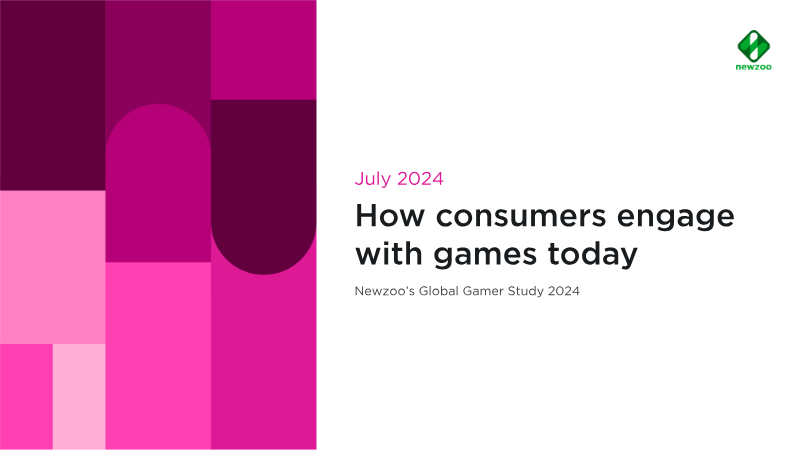 newzoo

July 2024

How consumers engage with games today

Newzoo's Global Gamer Study 2024